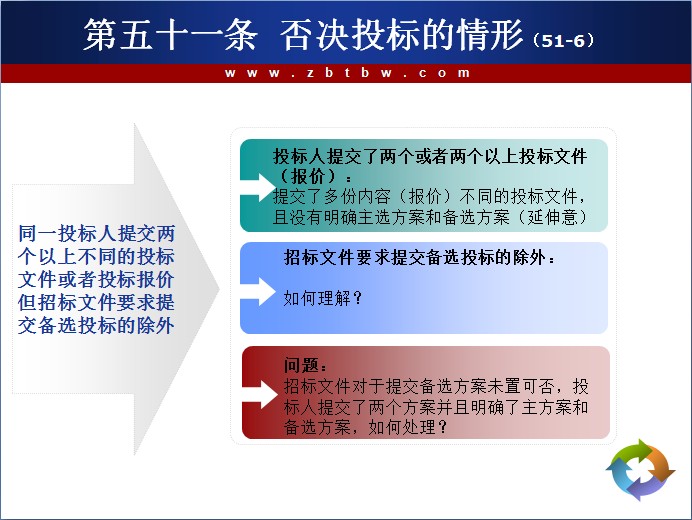 第五十一条 否决投标的情形（51-6）

www.zbtbw.com

同一投标人提交两个以上不同的投标文件或者投标报价但招标文件要求提交备选投标的除外

投标人提交了两个或者两个以上投标文件（报价）：
提交了多份内容（报价）不同的投标文件，且没有明确主选方案和备选方案（延伸意）

招标文件要求提交备选投标的除外：

如何理解？

问题：
招标文件对于提交备选方案未置可否，投标人提交了两个方案并且明确了主方案和备选方案，如何处理？